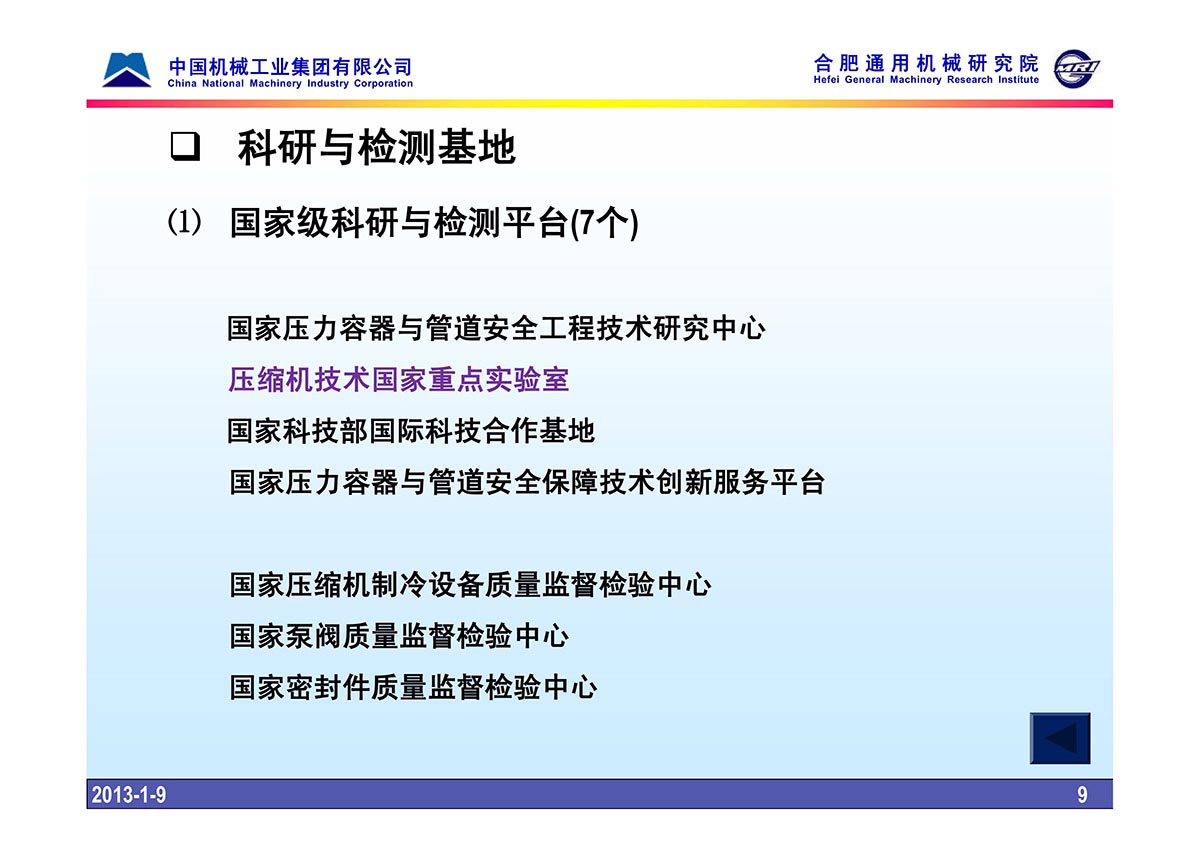 中国机械工业集团有限公司
China National Machinery Industry Corporation

合肥通用机械研究院
Hefei General Machinery Research Institute

❑ 科研与检测基地

⑴ 国家级科研与检测平台(7个)

国家压力容器与管道安全工程技术研究中心
压缩机技术国家重点实验室
国家科技部国际科技合作基地
国家压力容器与管道安全保障技术创新服务平台

国家压缩机制冷设备质量监督检验中心
国家泵阀质量监督检验中心
国家密封件质量监督检验中心

2013-1-9

9